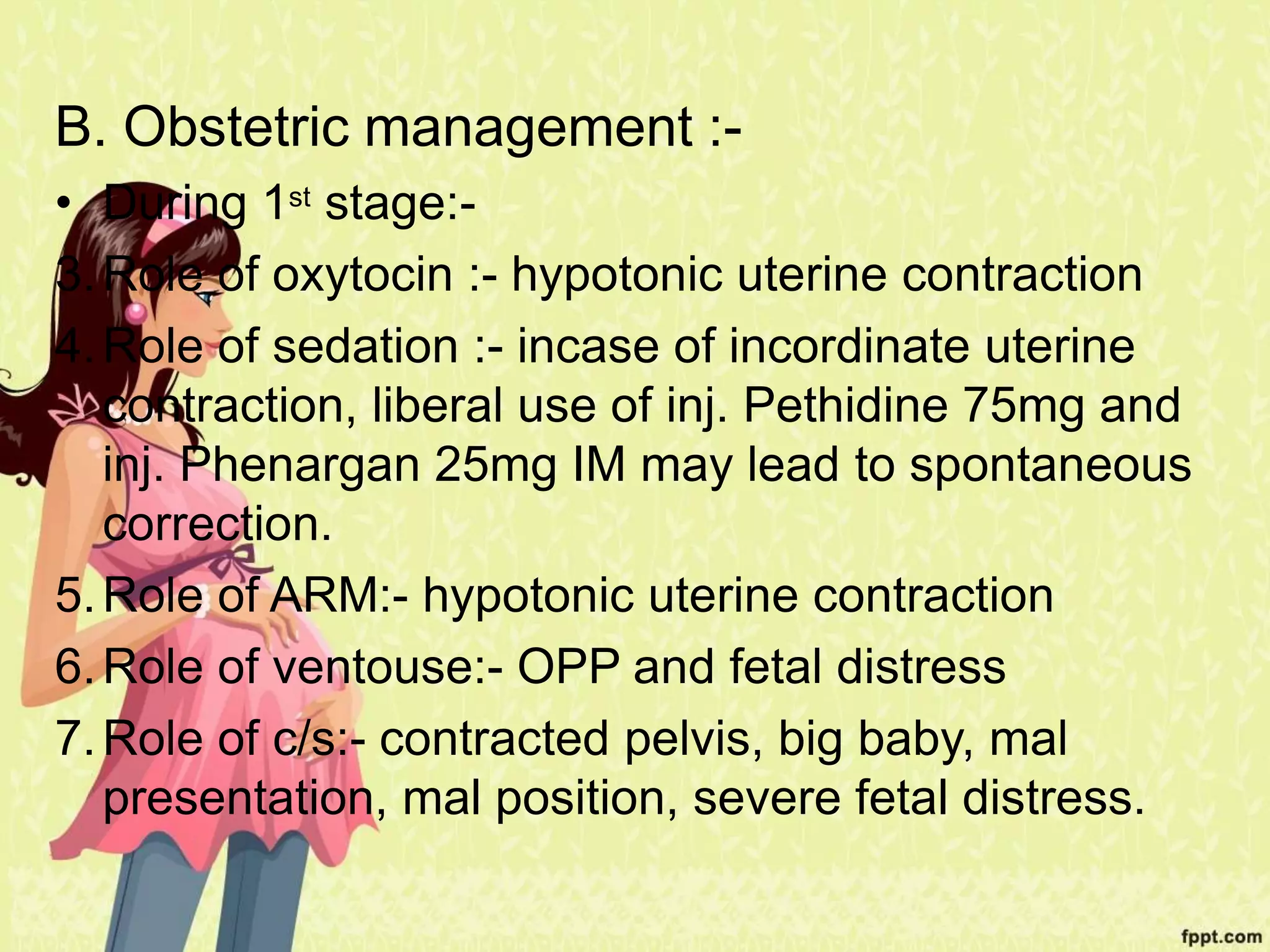 B. Obstetric management :-

• During 1st stage:-

3. Role of oxytocin :- hypotonic uterine contraction

4. Role of sedation :- incase of incordinate uterine contraction, liberal use of inj. Pethidine 75mg and inj. Phenargan 25mg IM may lead to spontaneous correction.

5. Role of ARM:- hypotonic uterine contraction

6. Role of ventouse:- OPP and fetal distress

7. Role of c/s:- contracted pelvis, big baby, mal presentation, mal position, severe fetal distress.

fppt.com